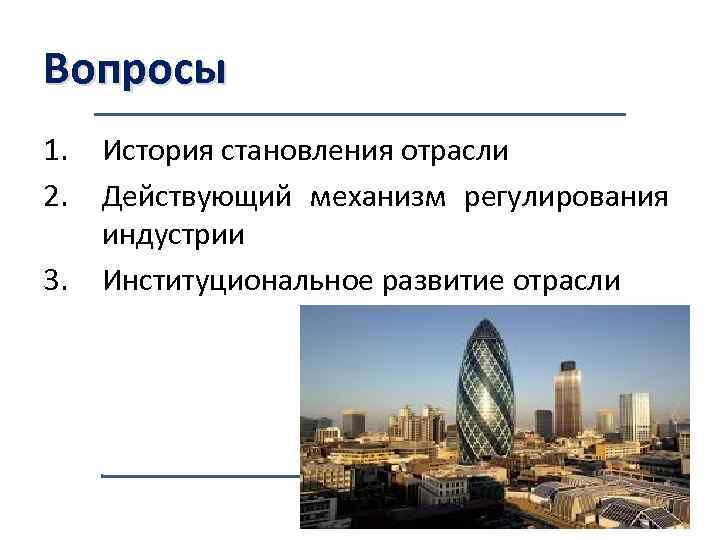 Вопросы

1. История становления отрасли
2. Действующий механизм регулирования индустрии
3. Институциональное развитие отрасли